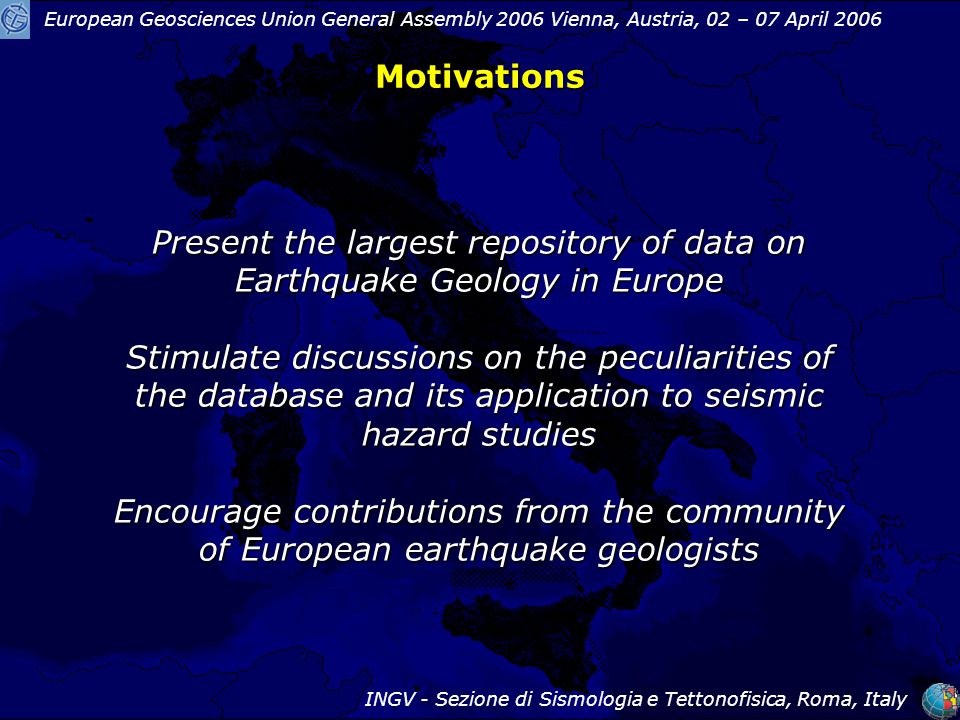 European Geosciences Union General Assembly 2006 Vienna, Austria, 02 – 07 April 2006

Motivations

Present the largest repository of data on Earthquake Geology in Europe

Stimulate discussions on the peculiarities of the database and its application to seismic hazard studies

Encourage contributions from the community of European earthquake geologists

INGV - Sezione di Sismologia e Tettonofisica, Roma, Italy